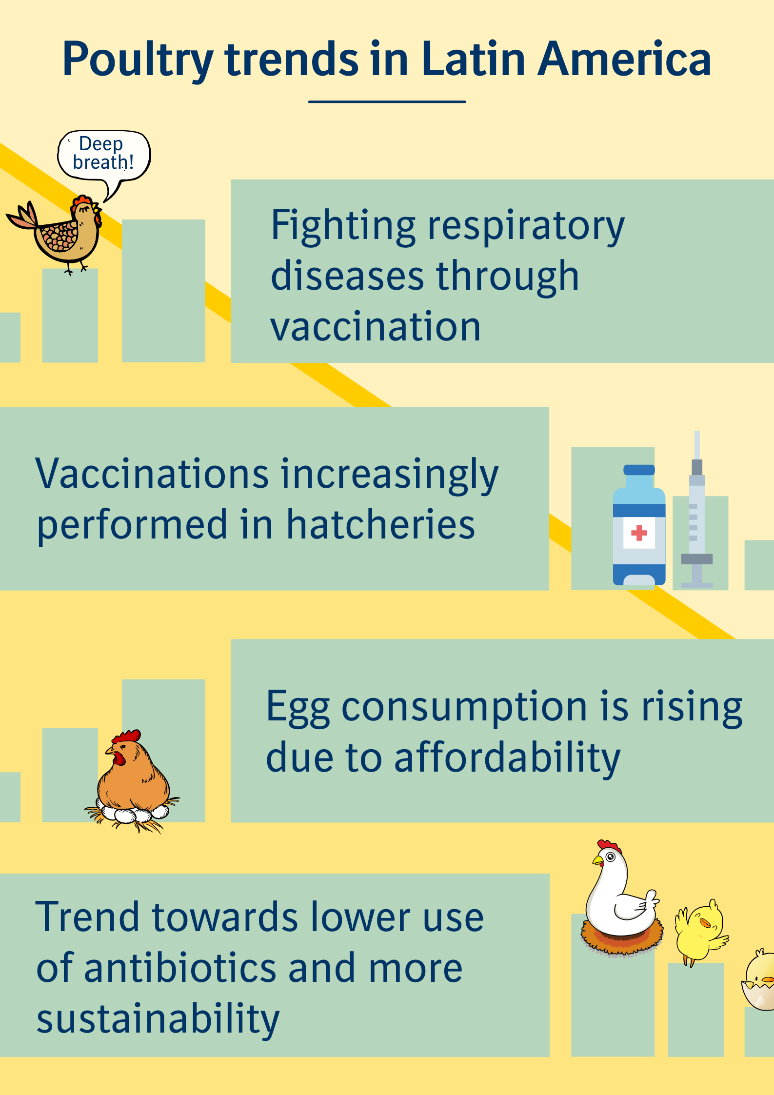 Poultry trends in Latin America

Deep breath!

Fighting respiratory diseases through vaccination

Vaccinations increasingly performed in hatcheries

Egg consumption is rising due to affordability

Trend towards lower use of antibiotics and more sustainability